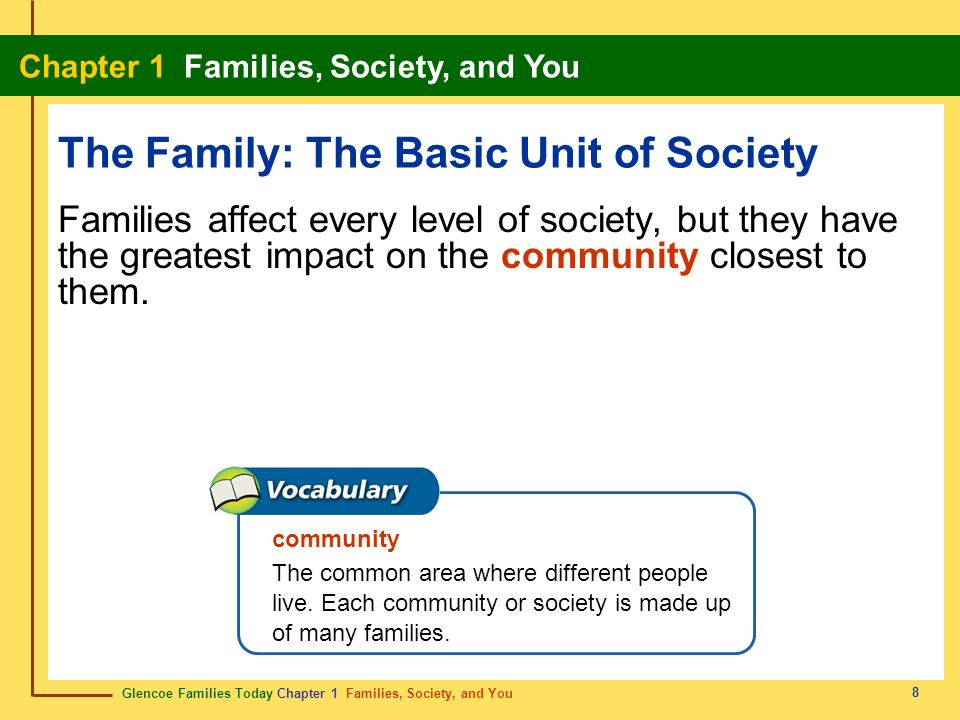 Chapter 1 Families, Society, and You

The Family: The Basic Unit of Society

Families affect every level of society, but they have the greatest impact on the community closest to them.

Vocabulary

community

The common area where different people live. Each community or society is made up of many families.

Glencoe Families Today Chapter 1 Families, Society, and You

8